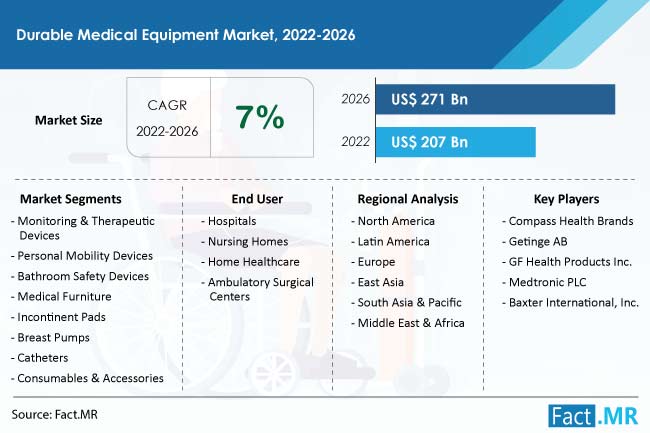 Durable Medical Equipment Market, 2022-2026

Market Size

CAGR
2022-2026

7%

2026 US$ 271 Bn

2022 US$ 207 Bn

Market Segments
- Monitoring & Therapeutic Devices
- Personal Mobility Devices
- Bathroom Safety Devices
- Medical Furniture
- Incontinent Pads
- Breast Pumps
- Catheters
- Consumables & Accessories

End User
- Hospitals
- Nursing Homes
- Home Healthcare
- Ambulatory Surgical Centers

Regional Analysis
- North America
- Latin America
- Europe
- East Asia
- South Asia & Pacific
- Middle East & Africa

Key Players
- Compass Health Brands
- Getinge AB
- GF Health Products Inc.
- Medtronic PLC
- Baxter International, Inc.

Source: Fact.MR

Fact.MR